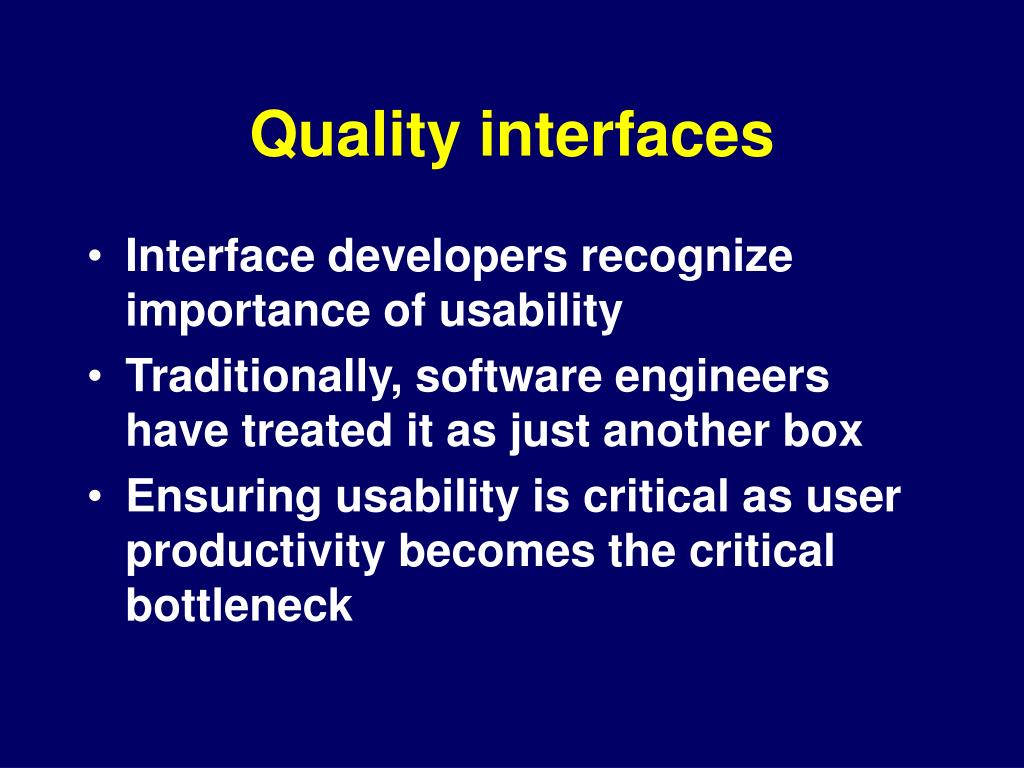 Quality interfaces

• Interface developers recognize importance of usability
• Traditionally, software engineers have treated it as just another box
• Ensuring usability is critical as user productivity becomes the critical bottleneck